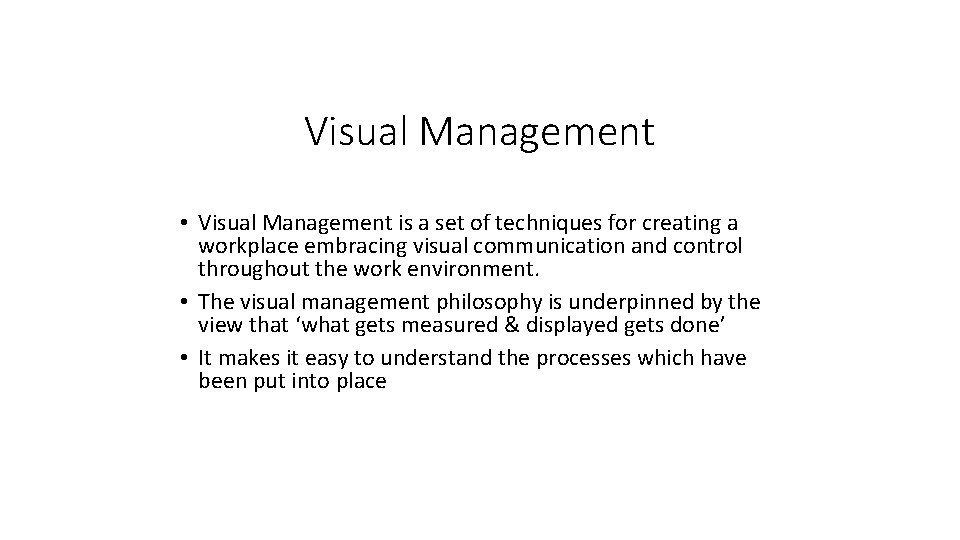 Visual Management

• Visual Management is a set of techniques for creating a workplace embracing visual communication and control throughout the work environment.
• The visual management philosophy is underpinned by the view that ‘what gets measured & displayed gets done’
• It makes it easy to understand the processes which have been put into place